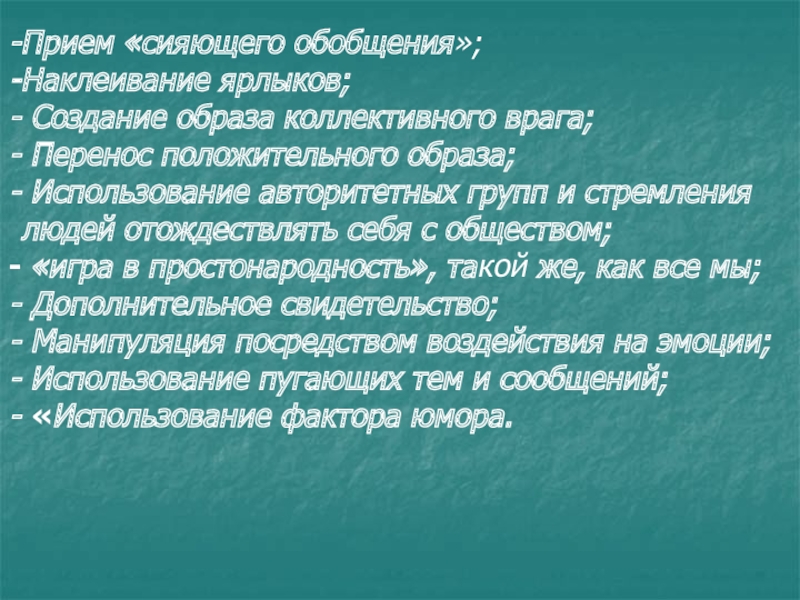 -Прием «сияющего обобщения»;
-Наклеивание ярлыков;
- Создание образа коллективного врага;
- Перенос положительного образа;
- Использование авторитетных групп и стремления людей отождествлять себя с обществом;
- «игра в простонародность», такой же, как все мы;
- Дополнительное свидетельство;
- Манипуляция посредством воздействия на эмоции;
- Использование пугающих тем и сообщений;
- «Использование фактора юмора.